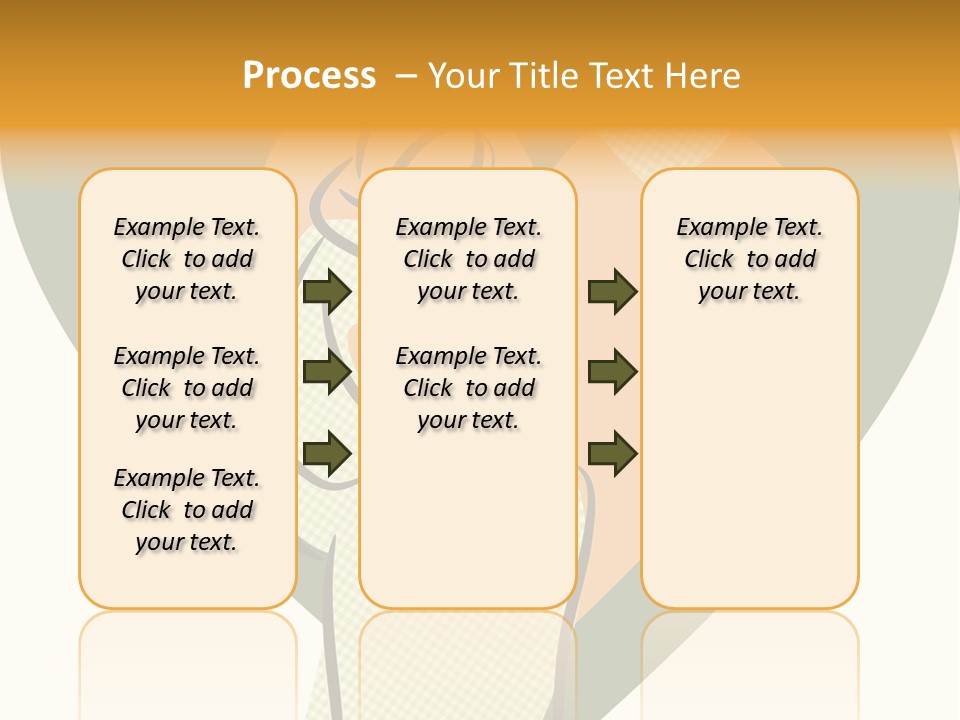 Process – Your Title Text Here

Example Text. Click to add your text.

Example Text. Click to add your text.

Example Text. Click to add your text.

Example Text. Click to add your text.

Example Text. Click to add your text.

Example Text. Click to add your text.